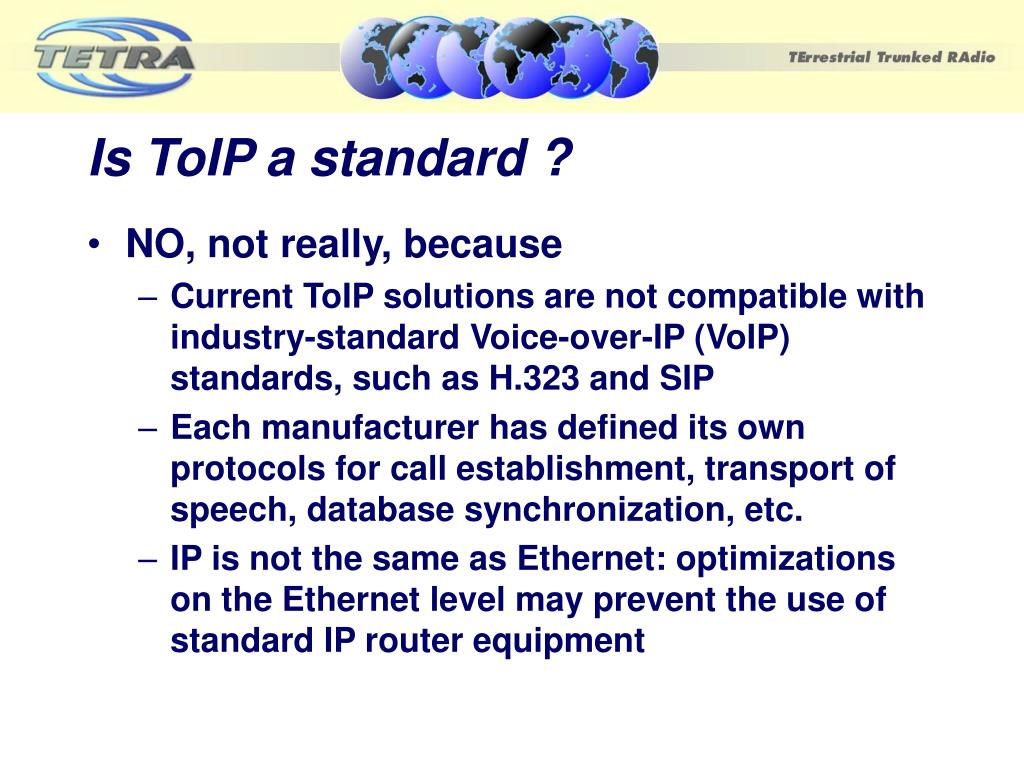 TETRA

TErrestrial Trunked RAdio

Is ToIP a standard ?

• NO, not really, because
– Current ToIP solutions are not compatible with industry-standard Voice-over-IP (VoIP) standards, such as H.323 and SIP
– Each manufacturer has defined its own protocols for call establishment, transport of speech, database synchronization, etc.
– IP is not the same as Ethernet: optimizations on the Ethernet level may prevent the use of standard IP router equipment